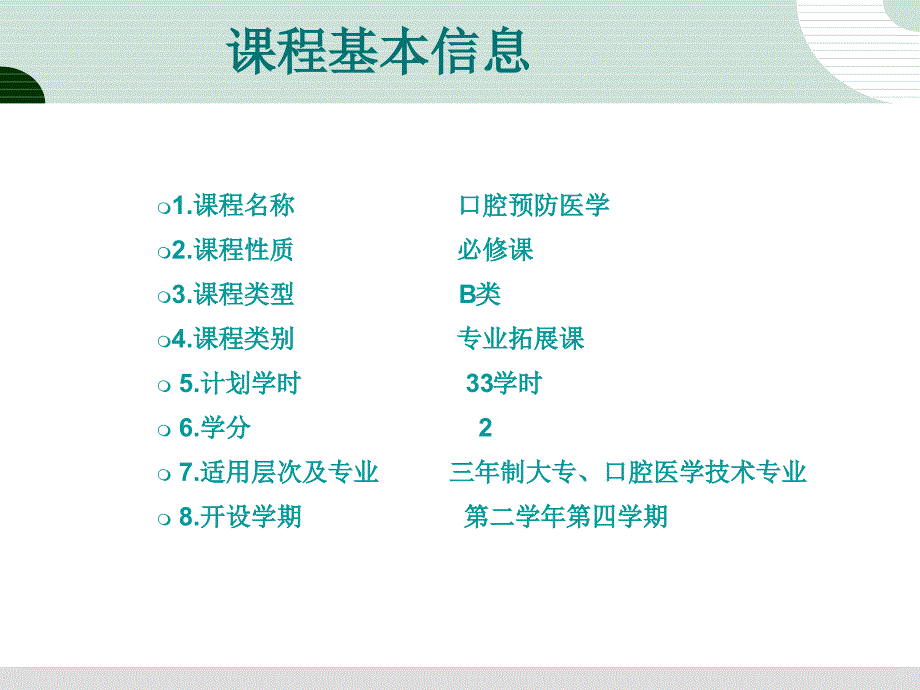 课程基本信息

1.课程名称　口腔预防医学

2.课程性质　必修课

3.课程类型　B类

4.课程类别　专业拓展课

5.计划学时　33学时

6.学分　2

7.适用层次及专业　三年制大专、口腔医学技术专业

8.开设学期　第二学年第四学期